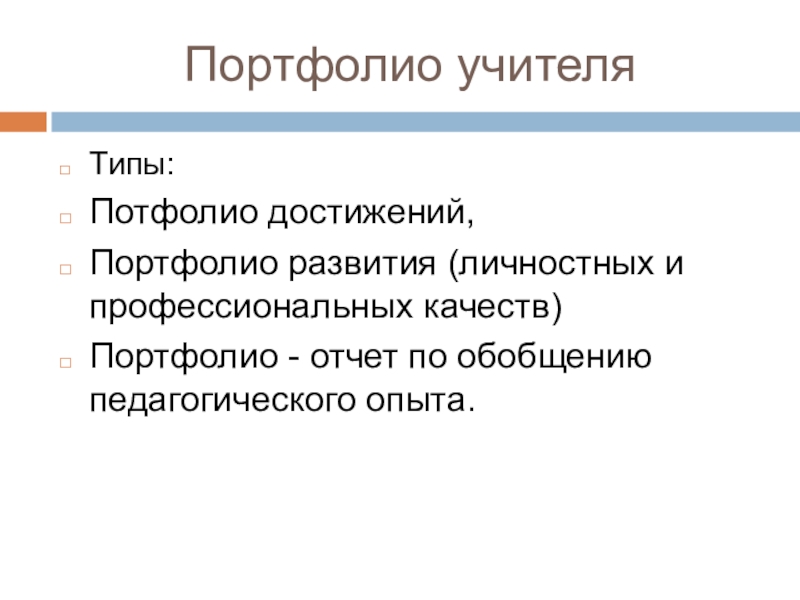 Портфолио учителя

Типы:

Потфолио достижений,

Портфолио развития (личностных и профессиональных качеств)

Портфолио - отчет по обобщению педагогического опыта.